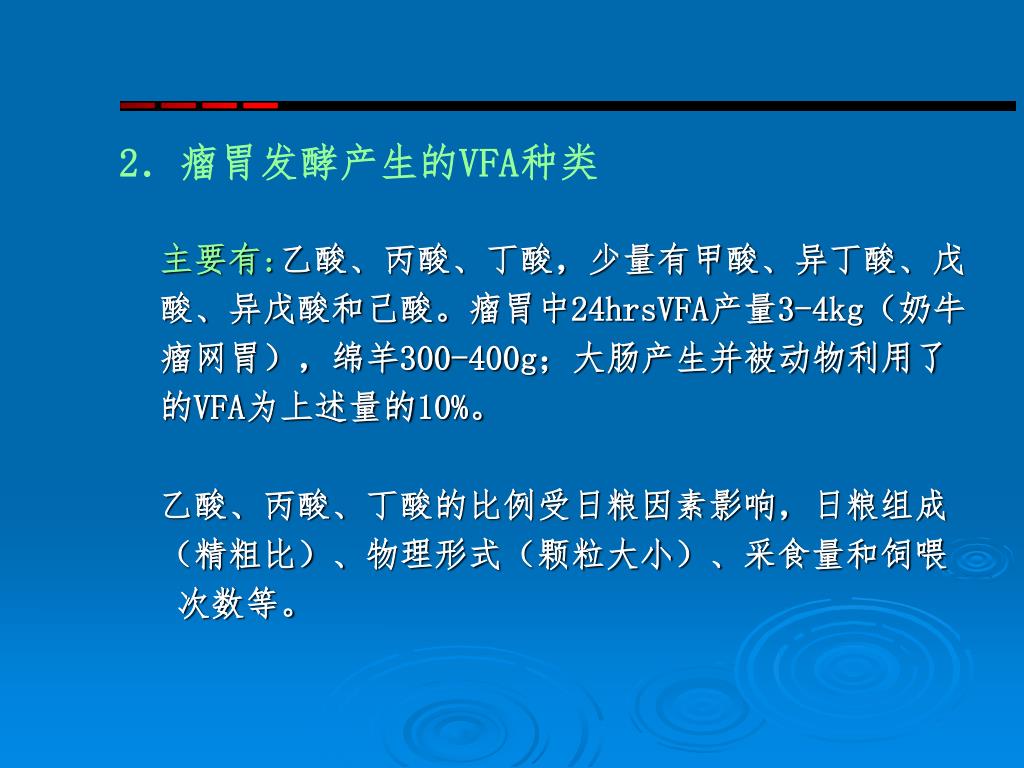 2. 瘤胃发酵产生的VFA种类

主要有:乙酸、丙酸、丁酸，少量有甲酸、异丁酸、戊酸、异戊酸和己酸。瘤胃中24hrsVFA产量3-4kg（奶牛瘤网胃），绵羊300-400g；大肠产生并被动物利用了的VFA为上述量的10%。

乙酸、丙酸、丁酸的比例受日粮因素影响，日粮组成（精粗比）、物理形式（颗粒大小）、采食量和饲喂次数等。